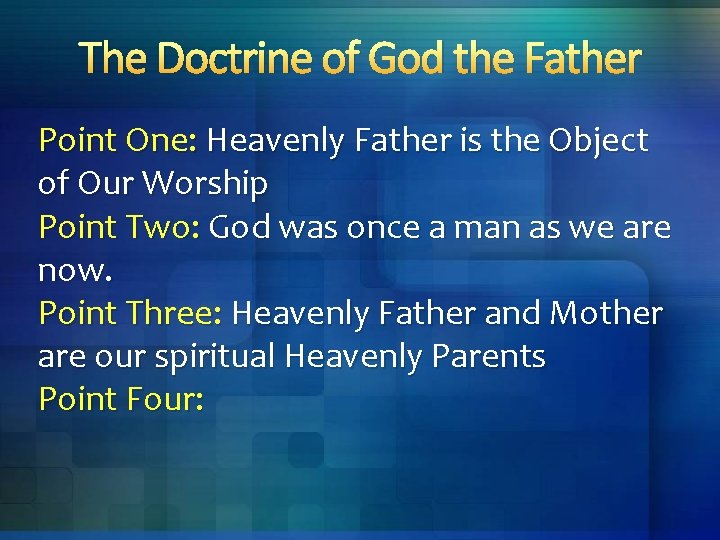 The Doctrine of God the Father

Point One: Heavenly Father is the Object of Our Worship
Point Two: God was once a man as we are now.
Point Three: Heavenly Father and Mother are our spiritual Heavenly Parents
Point Four: